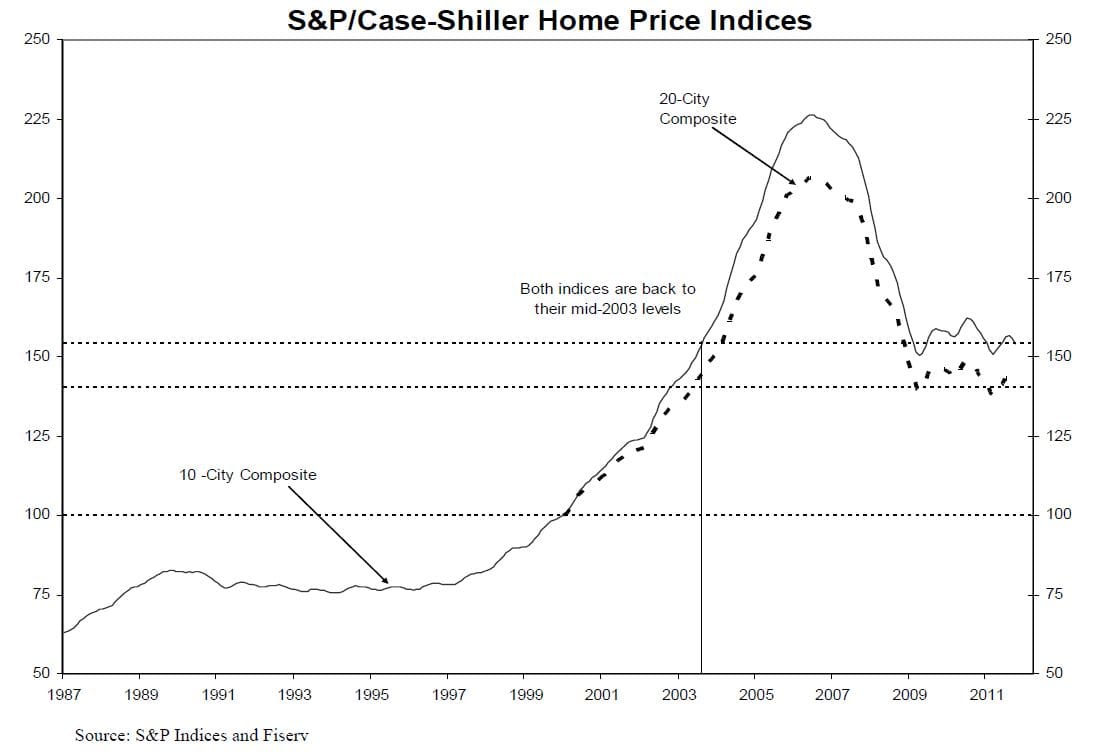 S&P/Case-Shiller Home Price Indices

250
225
200
175
150
125
100
75
50

250
225
200
175
150
125
100
75
50

20-City Composite

Both indices are back to their mid-2003 levels

10 -City Composite

1987 1989 1991 1993 1995 1997 1999 2001 2003 2005 2007 2009 2011

Source: S&P Indices and Fiserv